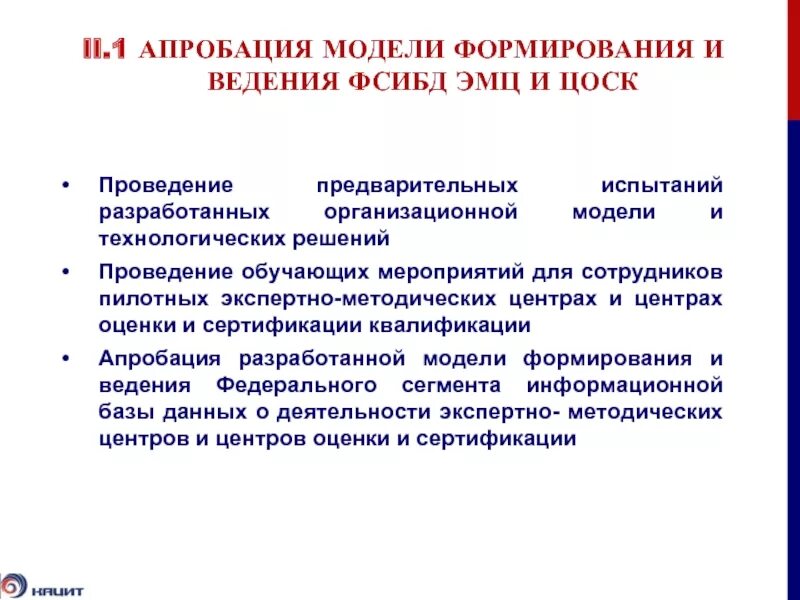 II.1 АПРОБАЦИЯ МОДЕЛИ ФОРМИРОВАНИЯ И ВЕДЕНИЯ ФСИБД ЭМЦ И ЦОСК

• Проведение предварительных испытаний разработанных организационной модели и технологических решений

• Проведение обучающих мероприятий для сотрудников пилотных экспертно-методических центрах и центрах оценки и сертификации квалификации

• Апробация разработанной модели формирования и ведения Федерального сегмента информационной базы данных о деятельности экспертно- методических центров и центров оценки и сертификации

НАЦИТ